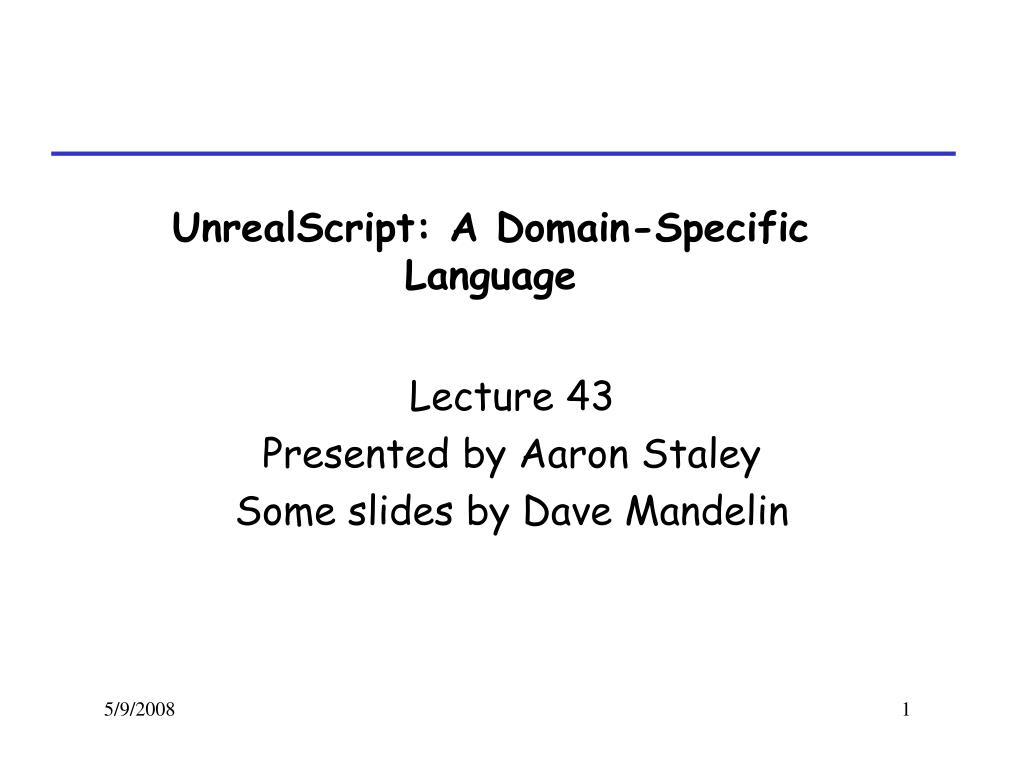 UnrealScript: A Domain-Specific Language

Lecture 43
Presented by Aaron Staley
Some slides by Dave Mandelin

5/9/2008

1